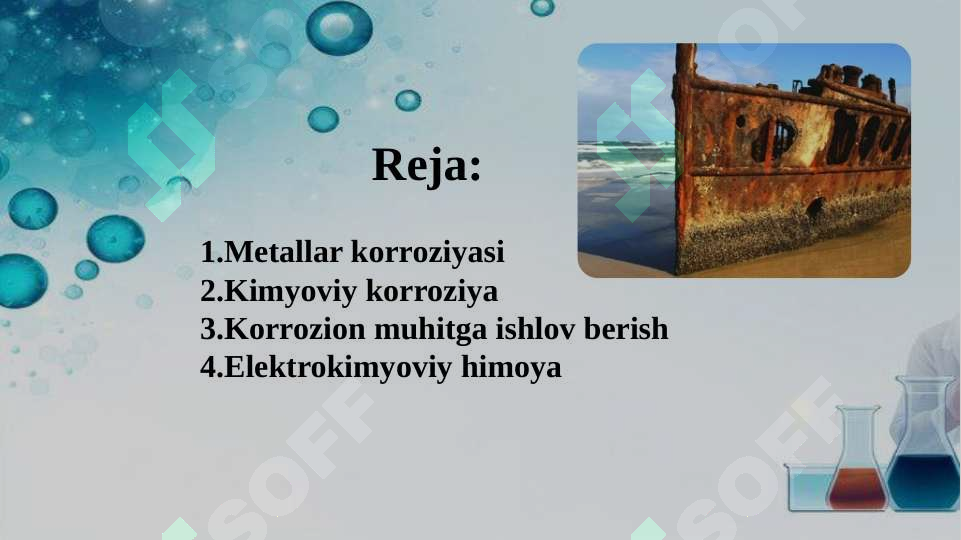 Reja:

1.Metallar korroziyasi
2.Kimyoviy korroziya
3.Korrozion muhitga ishlov berish
4.Elektrokimyoviy himoya

SOFF
SOFF